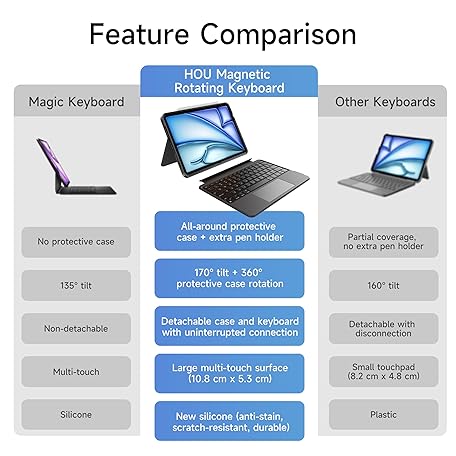 Feature Comparison

| Magic Keyboard | HOU Magnetic Rotating Keyboard | Other Keyboards |
|---|---|---|
| No protective case | All-around protective case + extra pen holder | Partial coverage, no extra pen holder |
| 135° tilt | 170° tilt + 360° protective case rotation | 160° tilt |
| Non-detachable | Detachable case and keyboard with uninterrupted connection | Detachable with disconnection |
| Multi-touch | Large multi-touch surface (10.8 cm x 5.3 cm) | Small touchpad (8.2 cm x 4.8 cm) |
| Silicone | New silicone (anti-stain, scratch-resistant, durable) | Plastic |